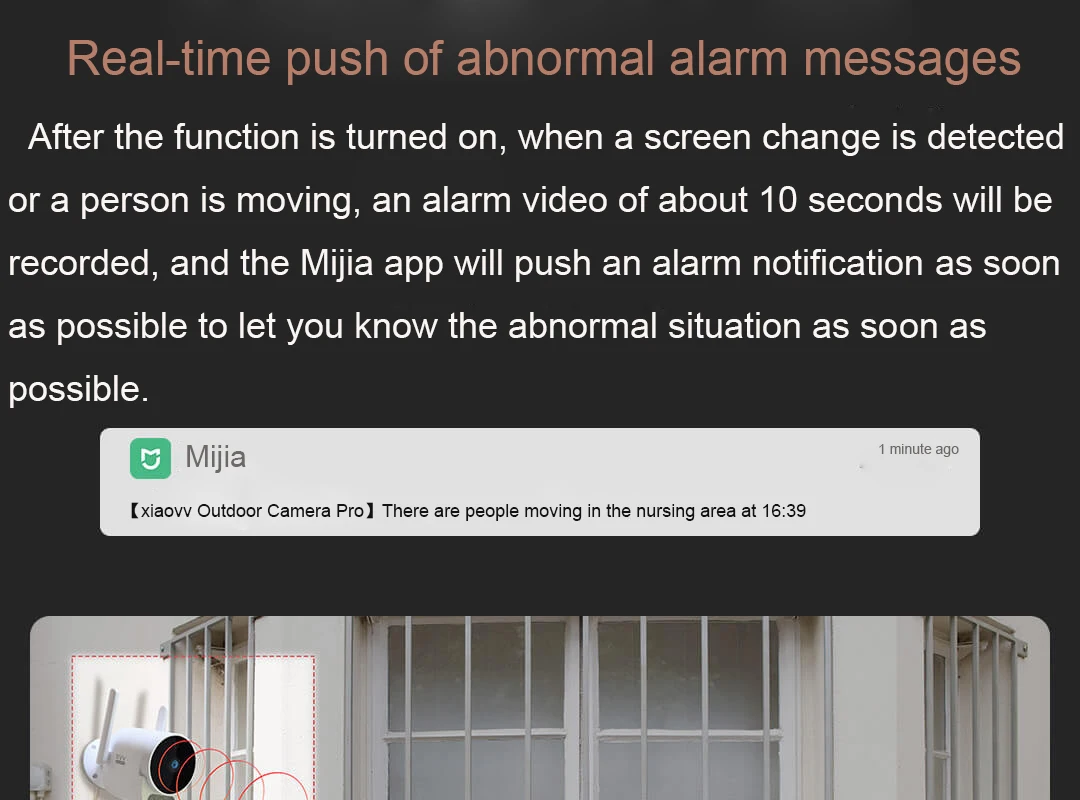 Real-time push of abnormal alarm messages

After the function is turned on, when a screen change is detected or a person is moving, an alarm video of about 10 seconds will be recorded, and the Mijia app will push an alarm notification as soon as possible to let you know the abnormal situation as soon as possible.

Mijia

1 minute ago

【xiaovv Outdoor Camera Pro】There are people moving in the nursing area at 16:39